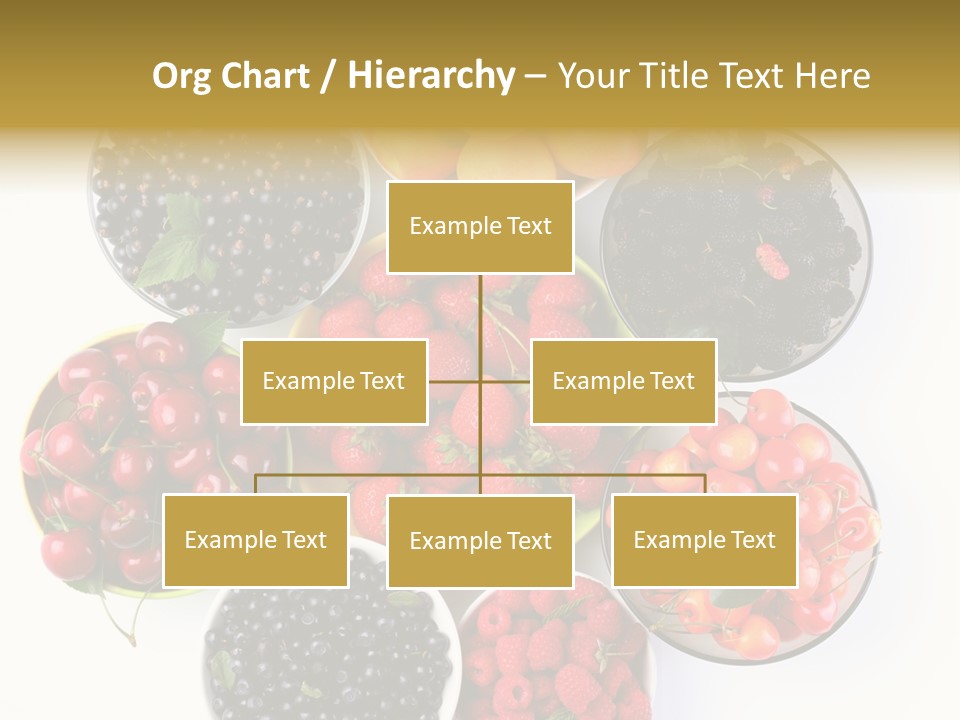 Org Chart / Hierarchy – Your Title Text Here

Example Text

Example Text

Example Text

Example Text

Example Text

Example Text